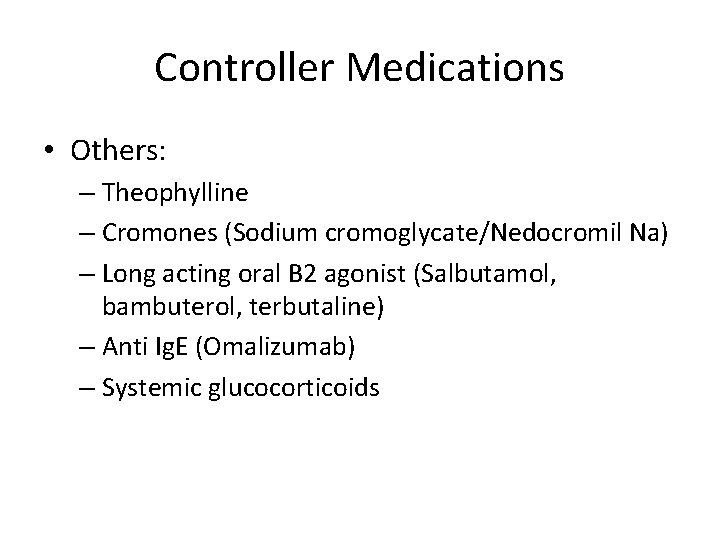 Controller Medications

• Others:
– Theophylline
– Cromones (Sodium cromoglycate/Nedocromil Na)
– Long acting oral B2 agonist (Salbutamol, bambuterol, terbutaline)
– Anti IgE (Omalizumab)
– Systemic glucocorticoids